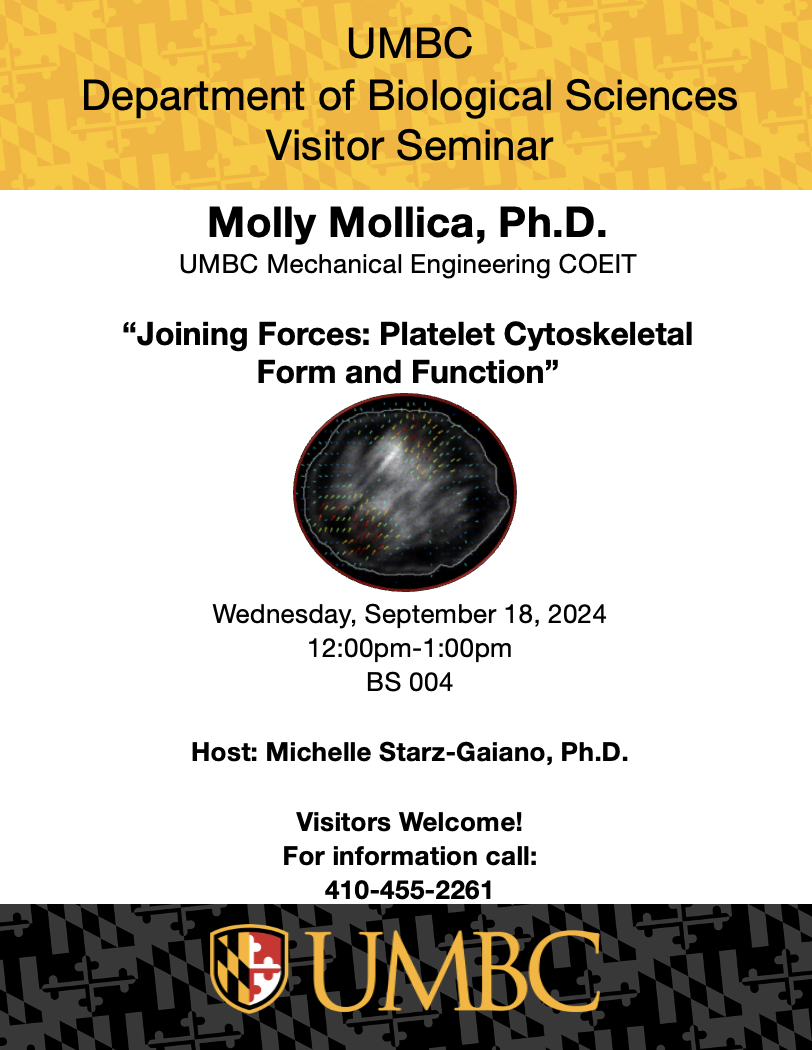 UMBC
Department of Biological Sciences
Visitor Seminar

Molly Mollica, Ph.D.
UMBC Mechanical Engineering COEIT

“Joining Forces: Platelet Cytoskeletal Form and Function”

Wednesday, September 18, 2024
12:00pm-1:00pm
BS 004

Host: Michelle Starz-Gaiano, Ph.D.

Visitors Welcome!
For information call:
410-455-2261

UMBC